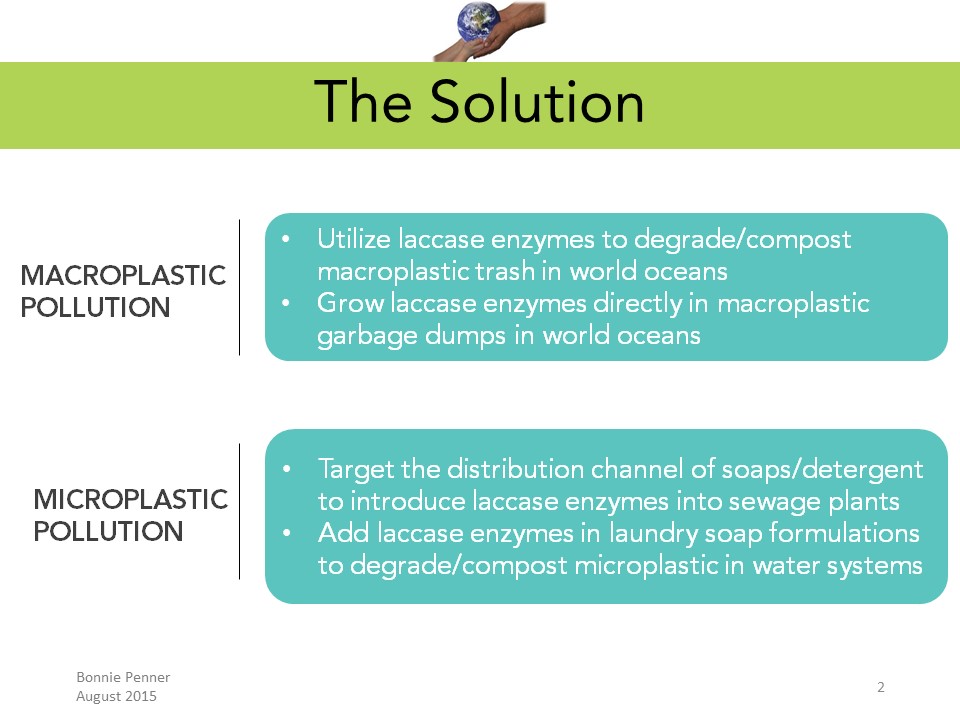 The Solution

MACROPLASTIC POLLUTION

• Utilize laccase enzymes to degrade/compost macroplastic trash in world oceans
• Grow laccase enzymes directly in macroplastic garbage dumps in world oceans

MICROPLASTIC POLLUTION

• Target the distribution channel of soaps/detergent to introduce laccase enzymes into sewage plants
• Add laccase enzymes in laundry soap formulations to degrade/compost microplastic in water systems

Bonnie Penner
August 2015

2